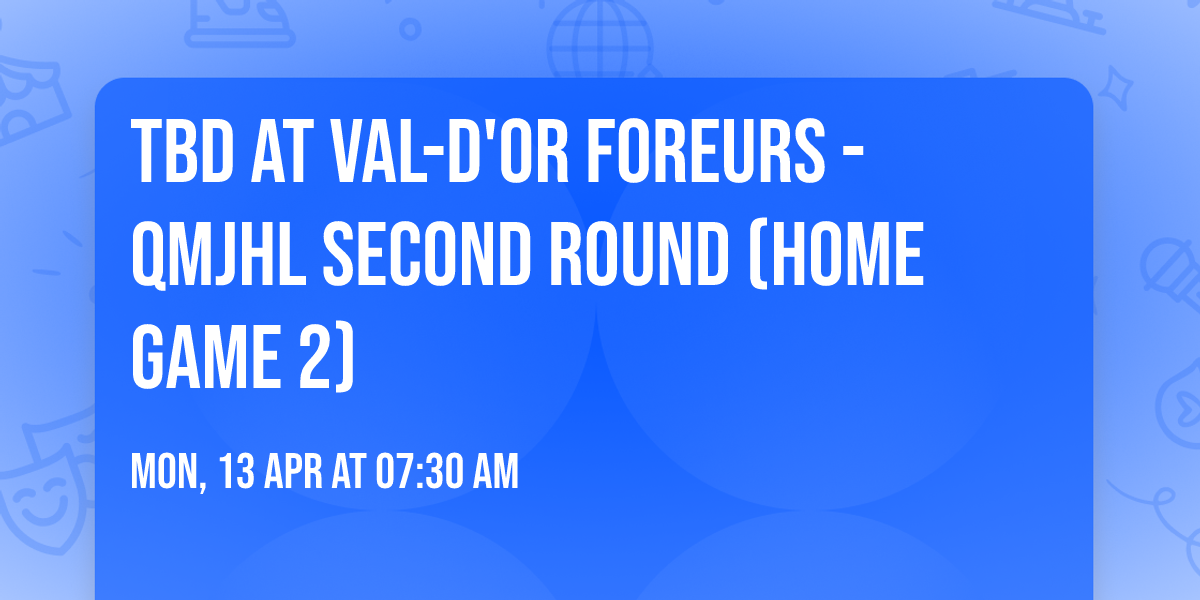 TBD AT VAL-D'OR FOREURS - QMJHL SECOND ROUND (HOME GAME 2)

MON, 13 APR AT 07:30 AM